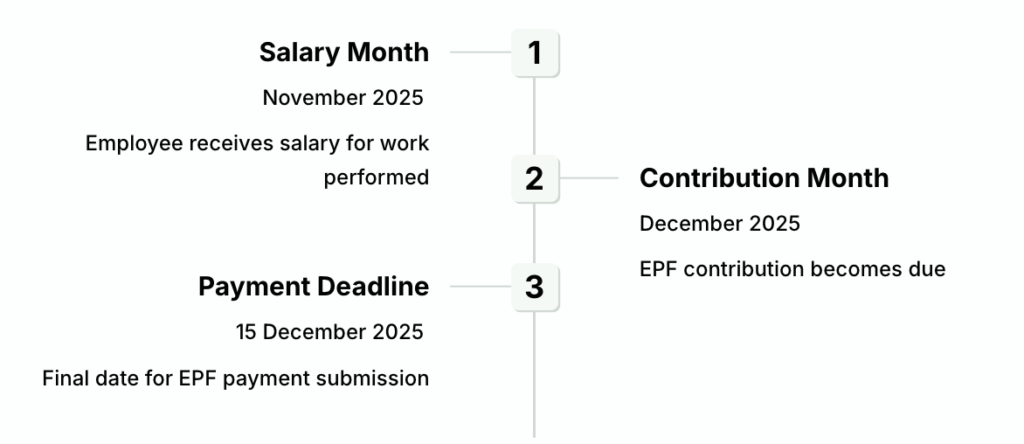 1
Salary Month
November 2025
Employee receives salary for work performed

2
Contribution Month
December 2025
EPF contribution becomes due

3
Payment Deadline
15 December 2025
Final date for EPF payment submission